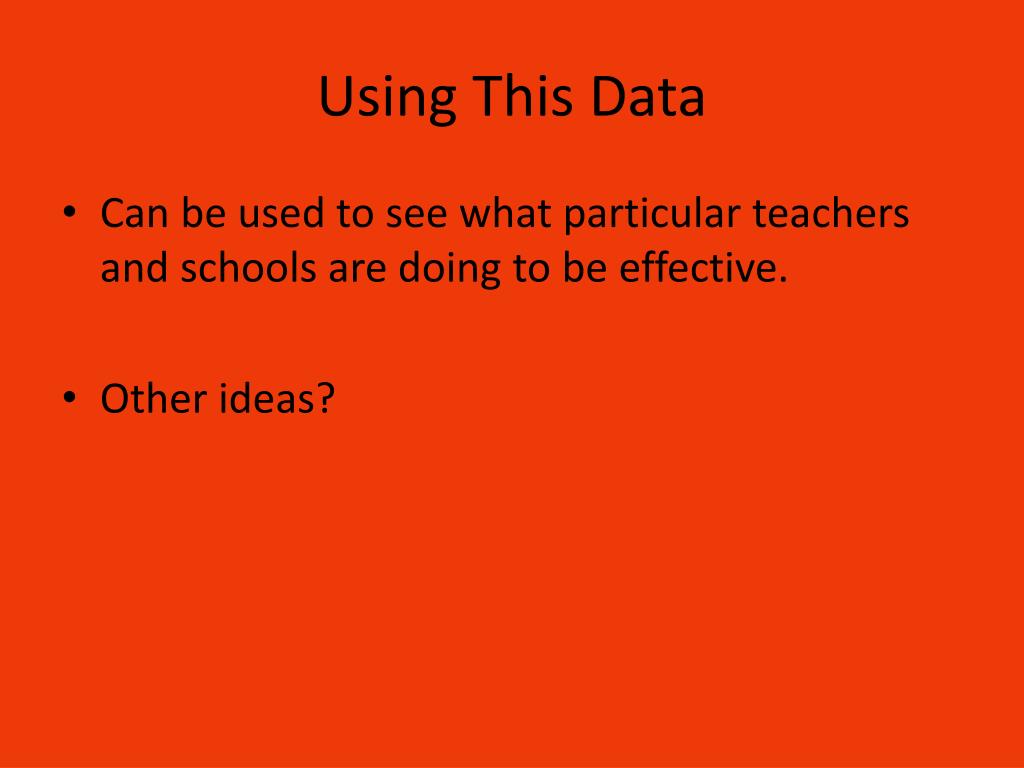 Using This Data

• Can be used to see what particular teachers and schools are doing to be effective.

• Other ideas?